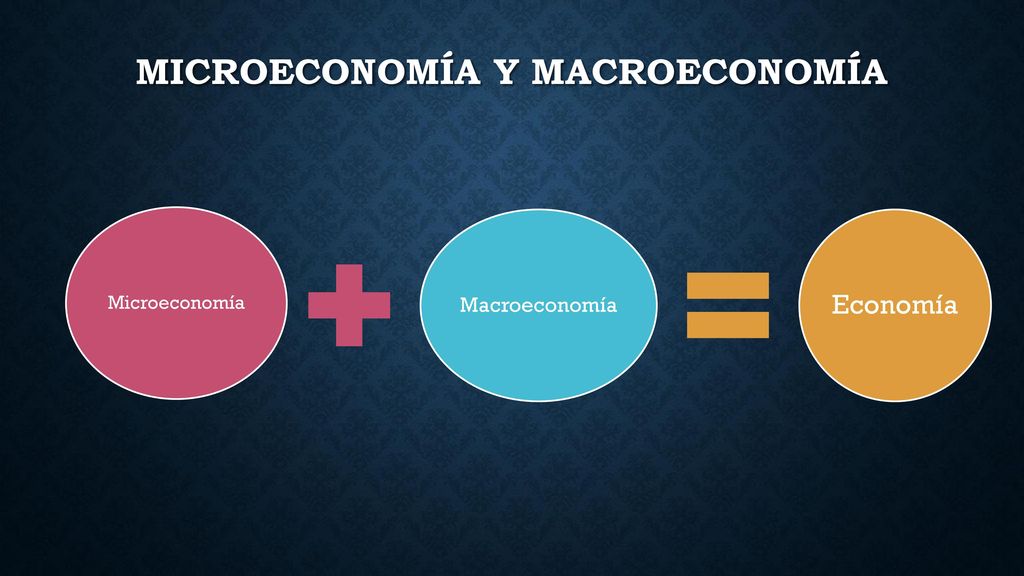 MICROECONOMÍA Y MACROECONOMÍA

Microeconomía

Macroeconomía

Economía